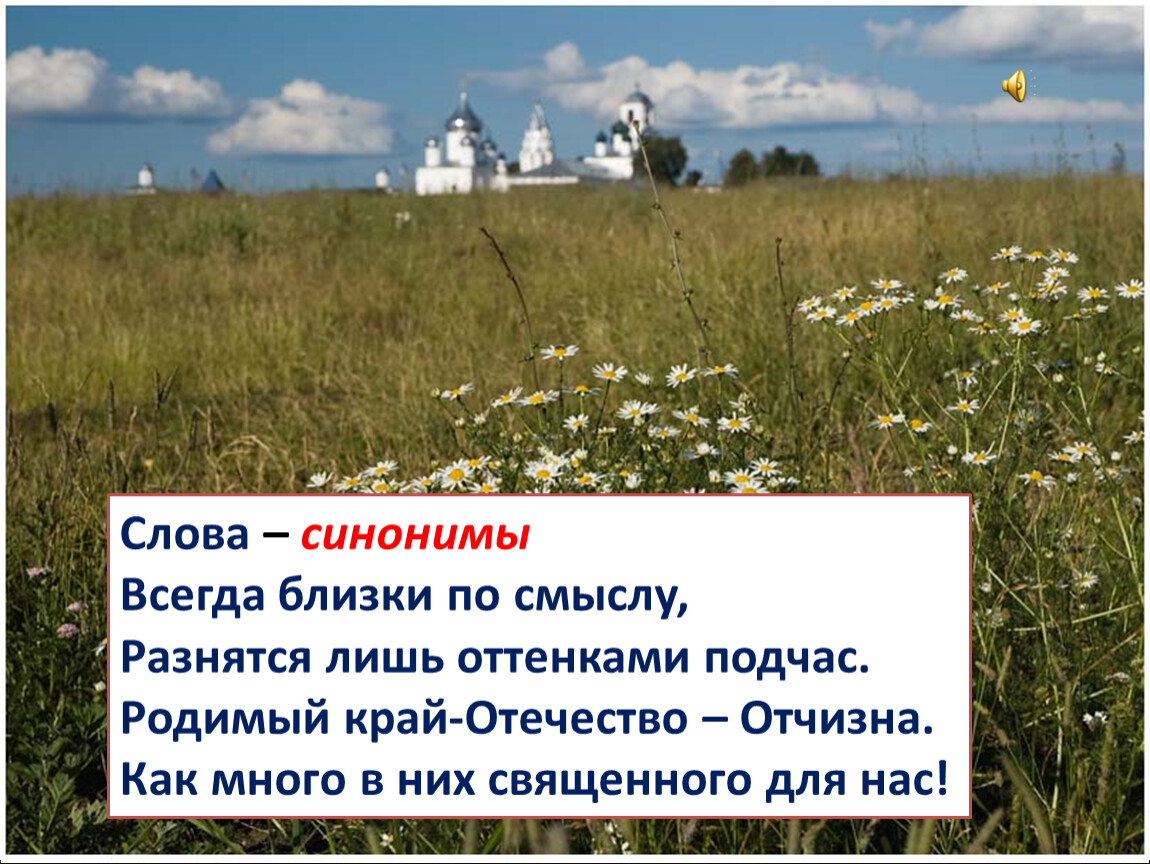 Слова – синонимы
Всегда близки по смыслу,
Разнятся лишь оттенками подчас.
Родимый край-Отечество – Отчизна.
Как много в них священного для нас!